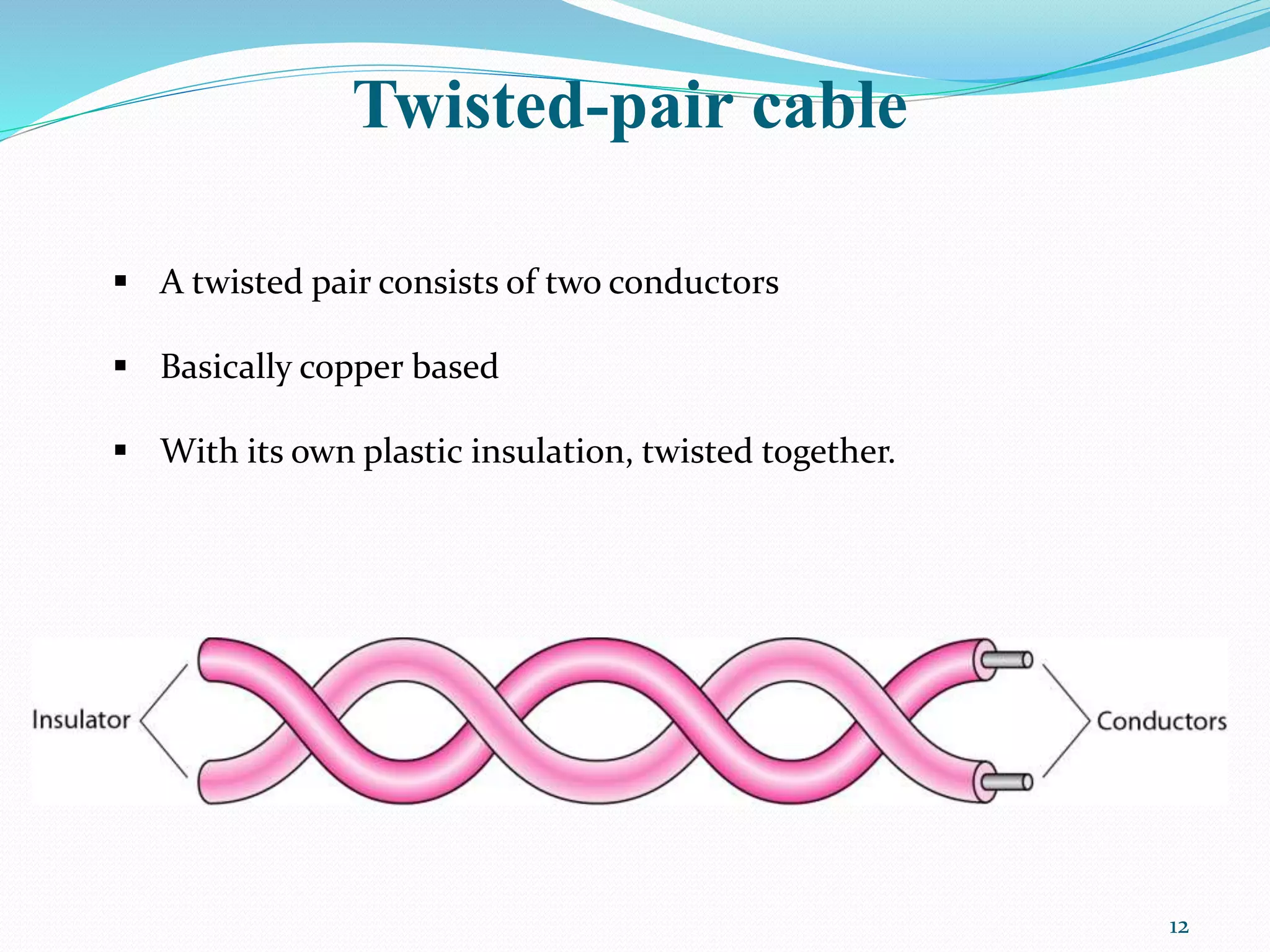 Twisted-pair cable

▪ A twisted pair consists of two conductors

▪ Basically copper based

▪ With its own plastic insulation, twisted together.

Insulator

Conductors

12